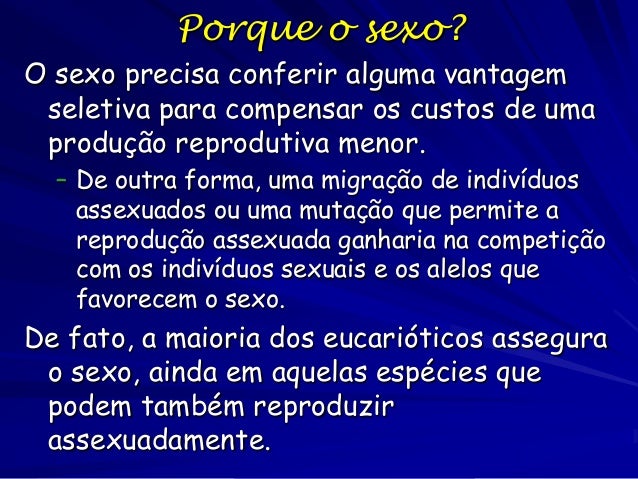 Porque o sexo?

O sexo precisa conferir alguma vantagem seletiva para compensar os custos de uma produção reprodutiva menor.

– De outra forma, uma migração de indivíduos assexuados ou uma mutação que permite a reprodução assexuada ganharia na competição com os indivíduos sexuais e os alelos que favorecem o sexo.

De fato, a maioria dos eucarióticos assegura o sexo, ainda em aquelas espécies que podem também reproduzir assexuadamente.